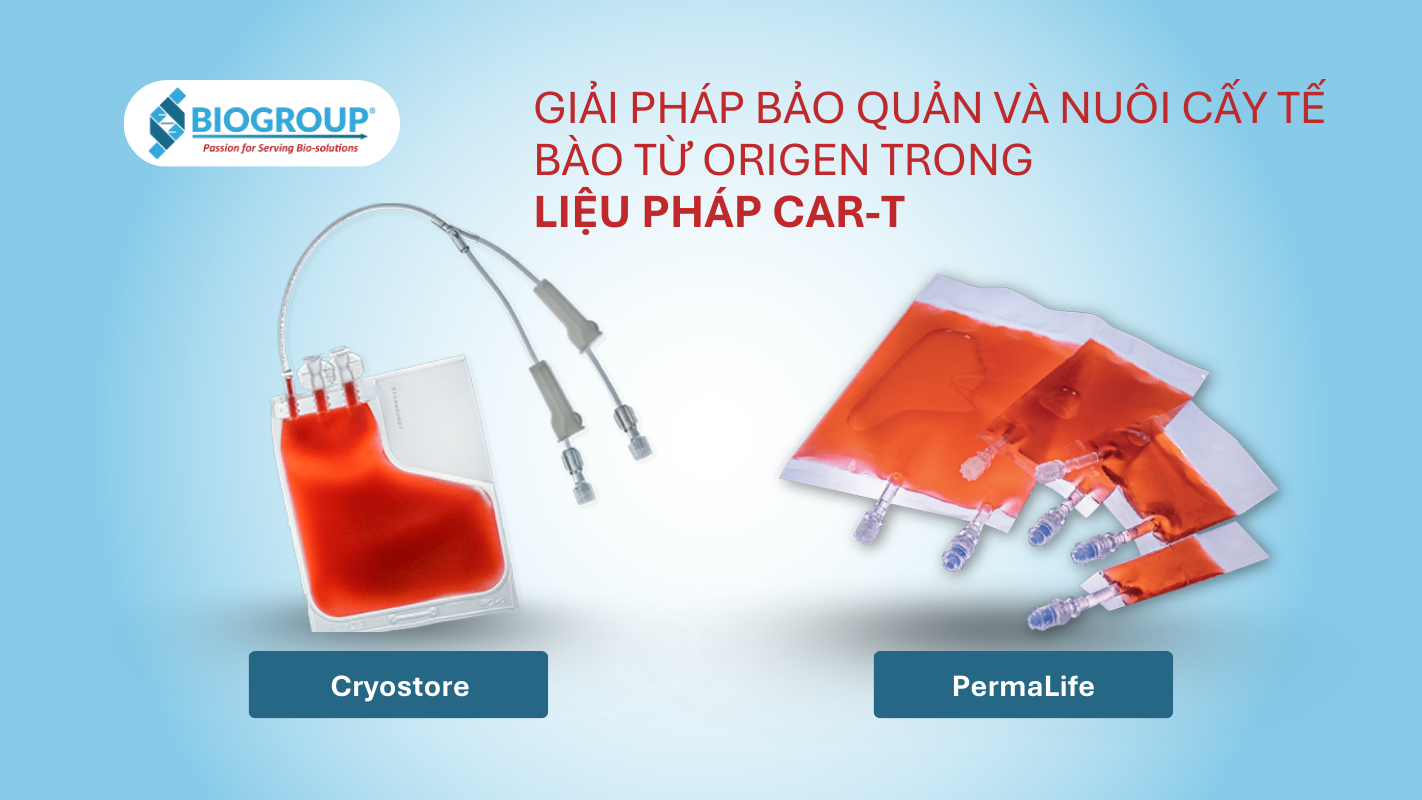 BIOGROUP®
Passion for Serving Bio-solutions

GIẢI PHÁP BẢO QUẢN VÀ NUÔI CẤY TẾ BÀO TỪ ORIGEN TRONG
LIỆU PHÁP CAR-T

Cryostore

PermaLife